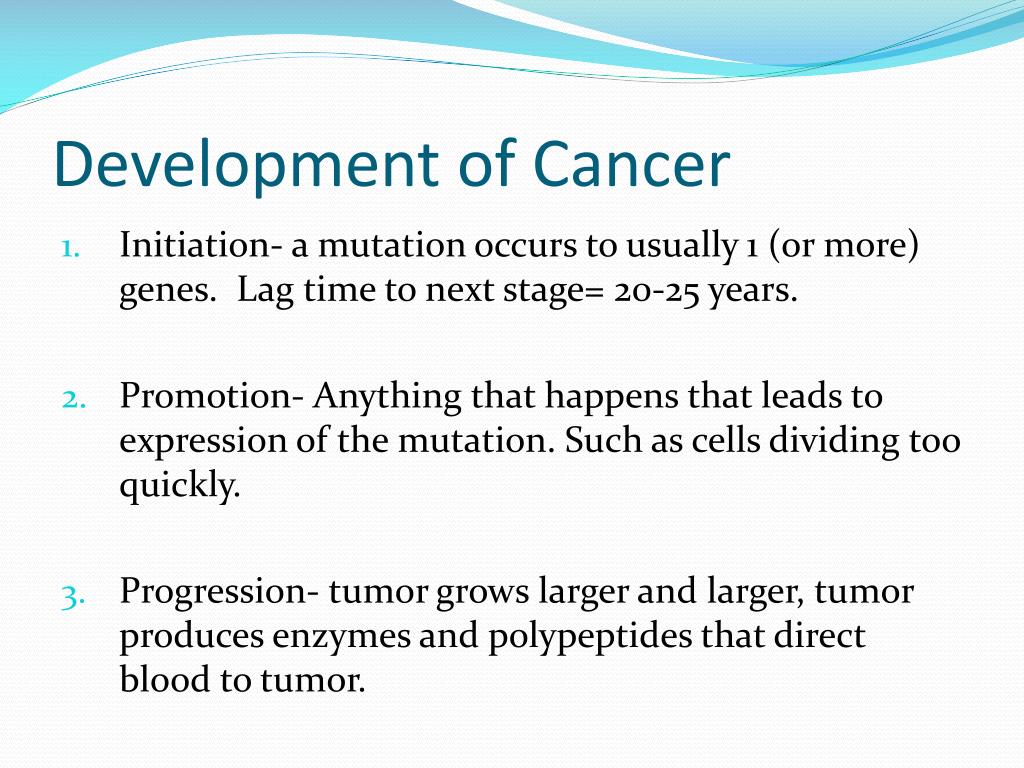 Development of Cancer

1. Initiation- a mutation occurs to usually 1 (or more) genes. Lag time to next stage= 20-25 years.

2. Promotion- Anything that happens that leads to expression of the mutation. Such as cells dividing too quickly.

3. Progression- tumor grows larger and larger, tumor produces enzymes and polypeptides that direct blood to tumor.